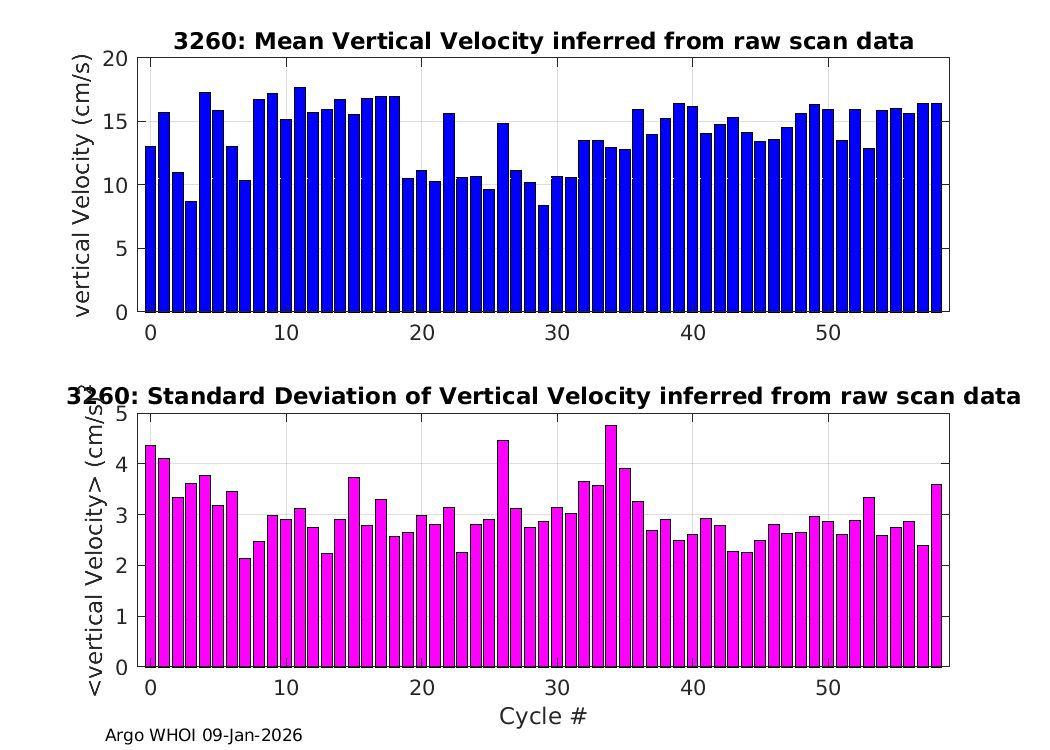 3260: Mean Vertical Velocity inferred from raw scan data

vertical Velocity (cm/s)

20
15
10
5
0

0 10 20 30 40 50

3260: Standard Deviation of Vertical Velocity inferred from raw scan data

<vertical Velocity> (cm/s)

5
4
3
2
1
0

0 10 20 30 40 50

Cycle #

Argo WHOI 09-Jan-2026